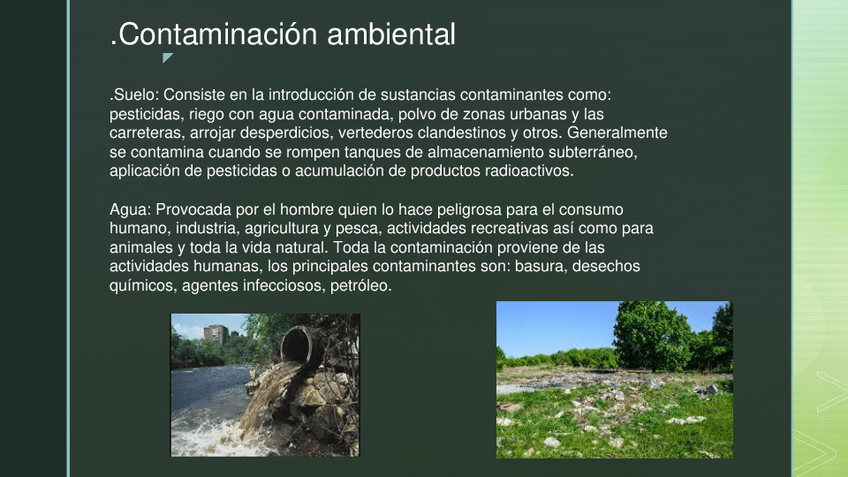 .Contaminación ambiental

.Suelo: Consiste en la introducción de sustancias contaminantes como: pesticidas, riego con agua contaminada, polvo de zonas urbanas y las carreteras, arrojar desperdicios, vertederos clandestinos y otros. Generalmente se contamina cuando se rompen tanques de almacenamiento subterráneo, aplicación de pesticidas o acumulación de productos radioactivos.

Agua: Provocada por el hombre quien lo hace peligrosa para el consumo humano, industria, agricultura y pesca, actividades recreativas así como para animales y toda la vida natural. Toda la contaminación proviene de las actividades humanas, los principales contaminantes son: basura, desechos químicos, agentes infecciosos, petróleo.